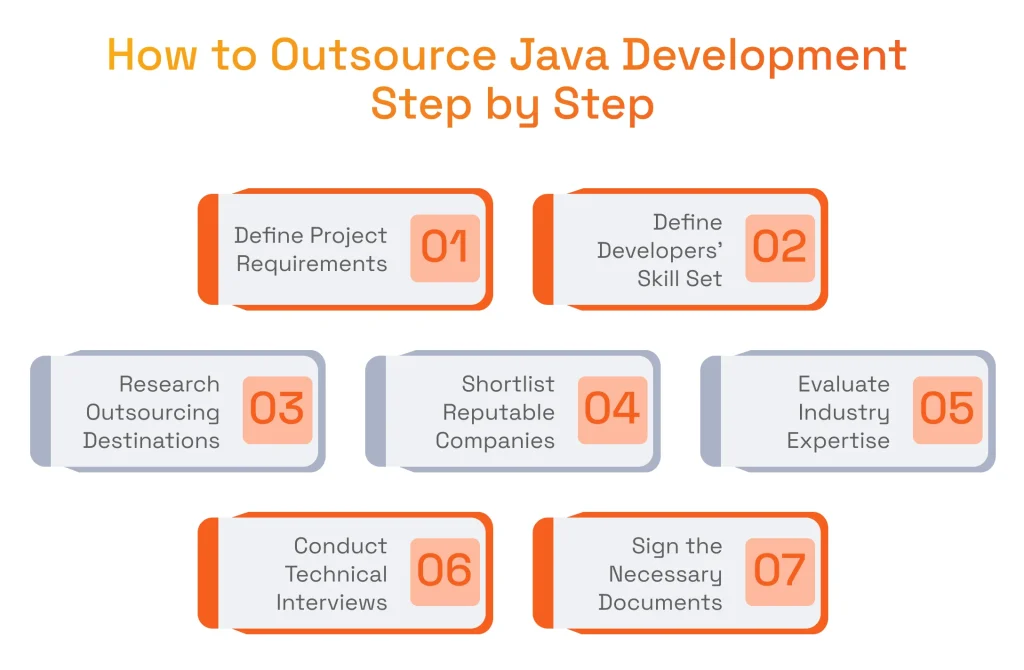 How to Outsource Java Development Step by Step

Define Project Requirements 01

Define Developers' Skill Set 02

Research Outsourcing Destinations 03

Shortlist Reputable Companies 04

Evaluate Industry Expertise 05

Conduct Technical Interviews 06

Sign the Necessary Documents 07